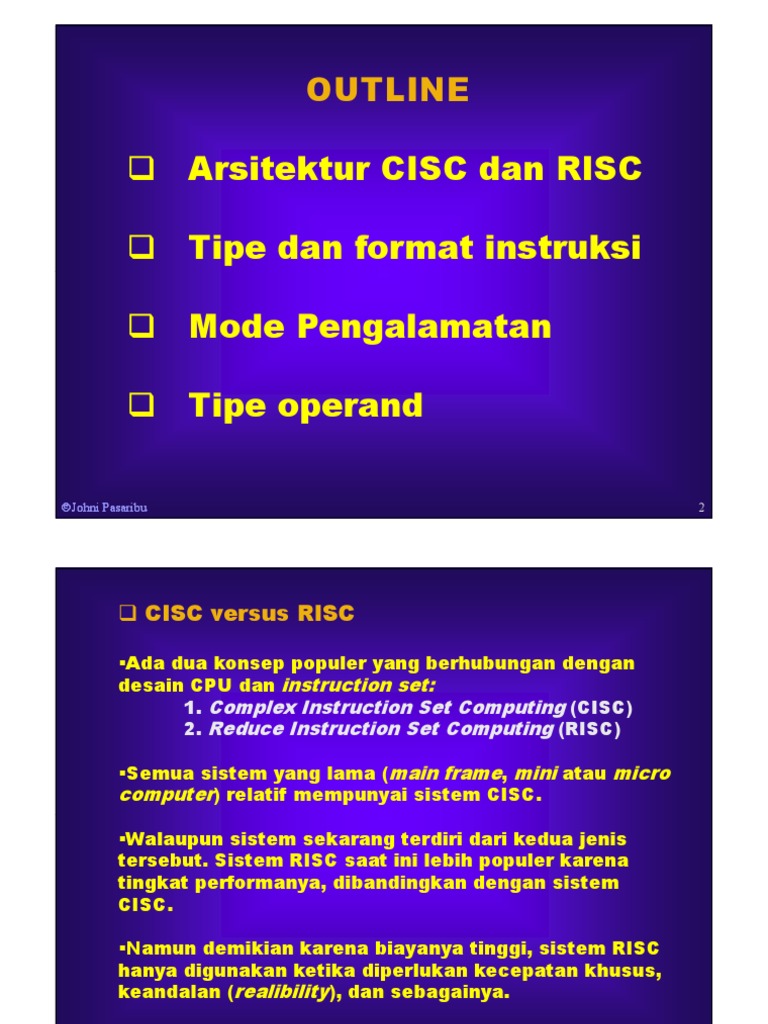 OUTLINE

❑ Arsitektur CISC dan RISC

❑ Tipe dan format instruksi

❑ Mode Pengalamatan

❑ Tipe operand

©Johni Pasaribu

2

❑ CISC versus RISC

▪Ada dua konsep populer yang berhubungan dengan desain CPU dan instruction set:
1. Complex Instruction Set Computing (CISC)
2. Reduce Instruction Set Computing (RISC)

▪Semua sistem yang lama (main frame, mini atau micro computer) relatif mempunyai sistem CISC.

▪Walaupun sistem sekarang terdiri dari kedua jenis tersebut. Sistem RISC saat ini lebih populer karena tingkat performanya, dibandingkan dengan sistem CISC.

▪Namun demikian karena biayanya tinggi, sistem RISC hanya digunakan ketika diperlukan kecepatan khusus, keandalan (realibility), dan sebagainya.